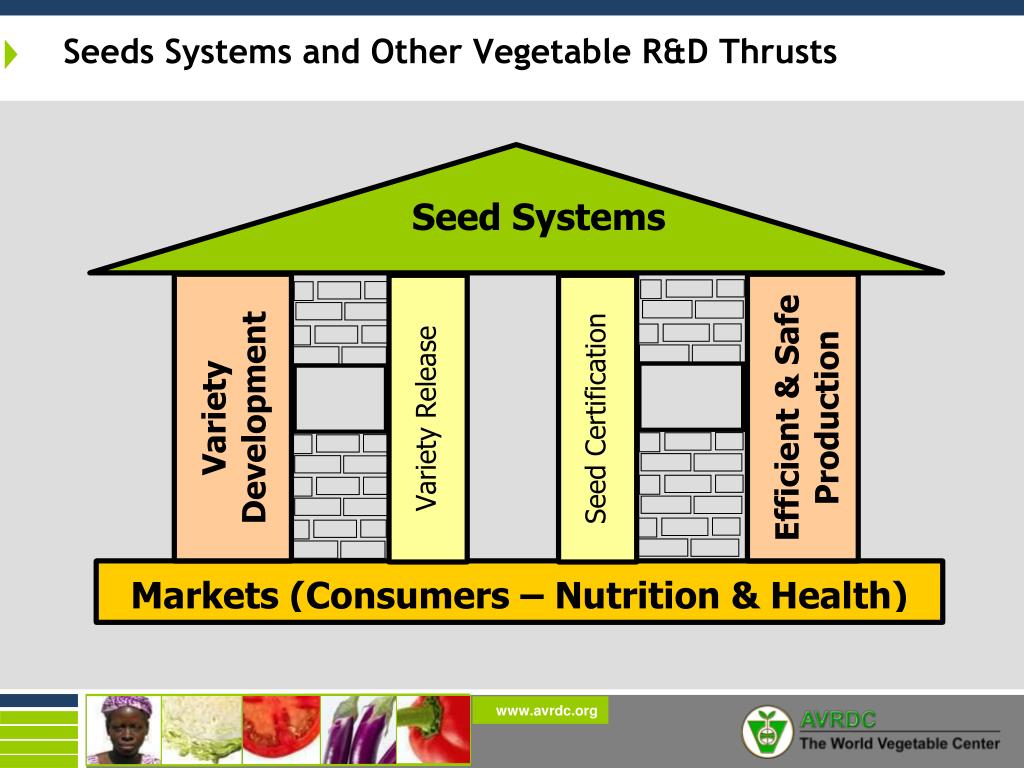 Seeds Systems and Other Vegetable R&D Thrusts

Seed Systems

Variety Development

Variety Release

Seed Certification

Efficient & Safe Production

Markets (Consumers – Nutrition & Health)

www.avrdc.org

AVRDC
The World Vegetable Center